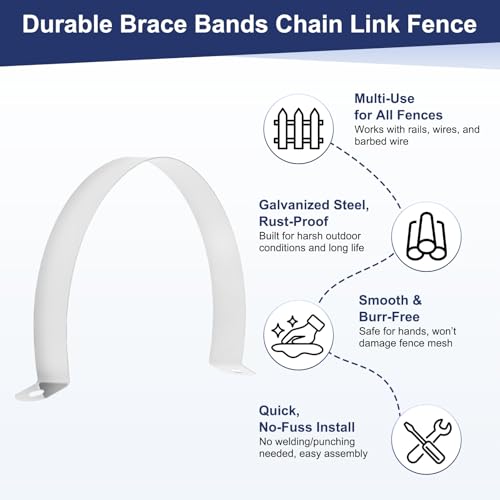 Durable Brace Bands Chain Link Fence

Multi-Use for All Fences
Works with rails, wires, and barbed wire

Galvanized Steel, Rust-Proof
Built for harsh outdoor conditions and long life

Smooth & Burr-Free
Safe for hands, won't damage fence mesh

Quick, No-Fuss Install
No welding/punching needed, easy assembly